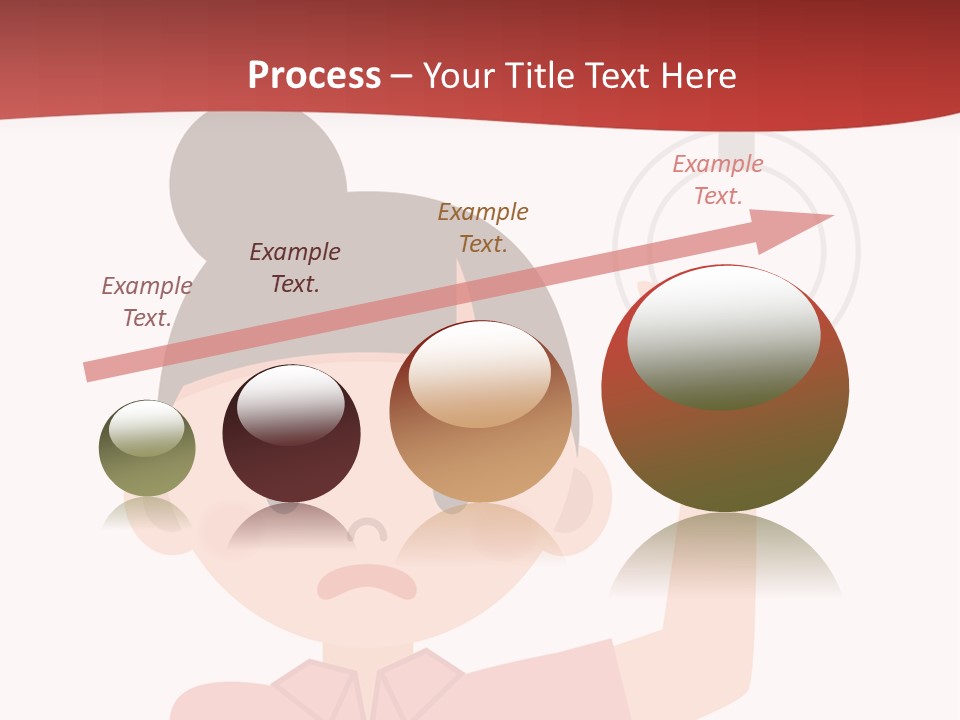 Process – Your Title Text Here

Example Text.

Example Text.

Example Text.

Example Text.